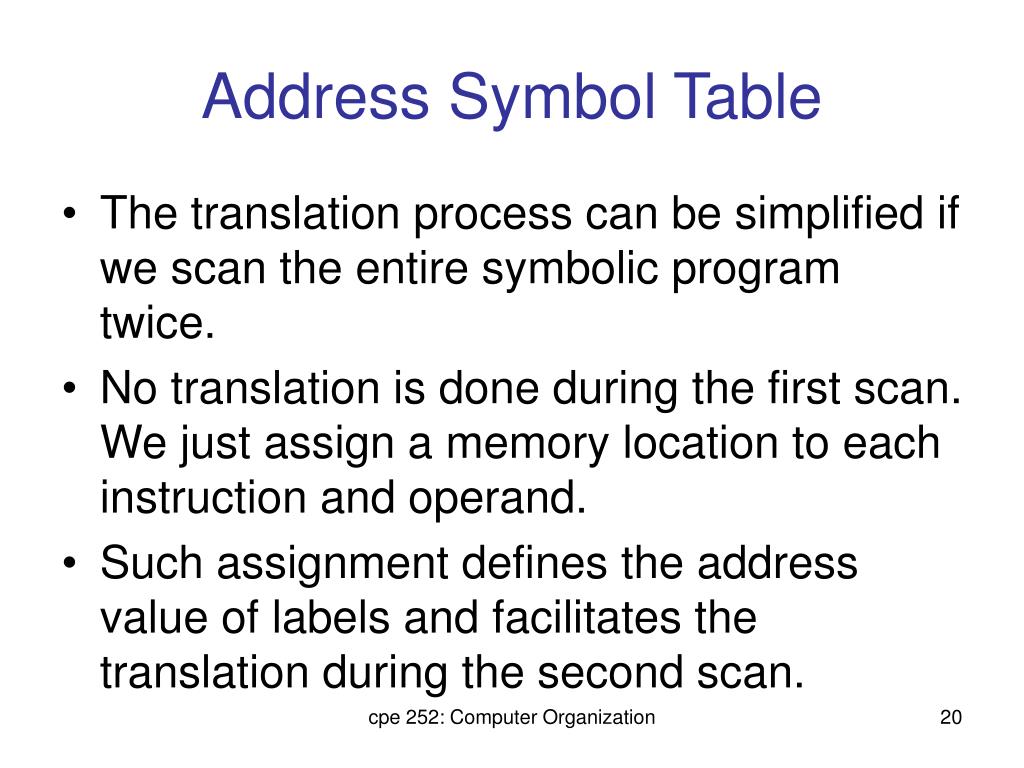 Address Symbol Table

• The translation process can be simplified if we scan the entire symbolic program twice.

• No translation is done during the first scan. We just assign a memory location to each instruction and operand.

• Such assignment defines the address value of labels and facilitates the translation during the second scan.

cpe 252: Computer Organization

20